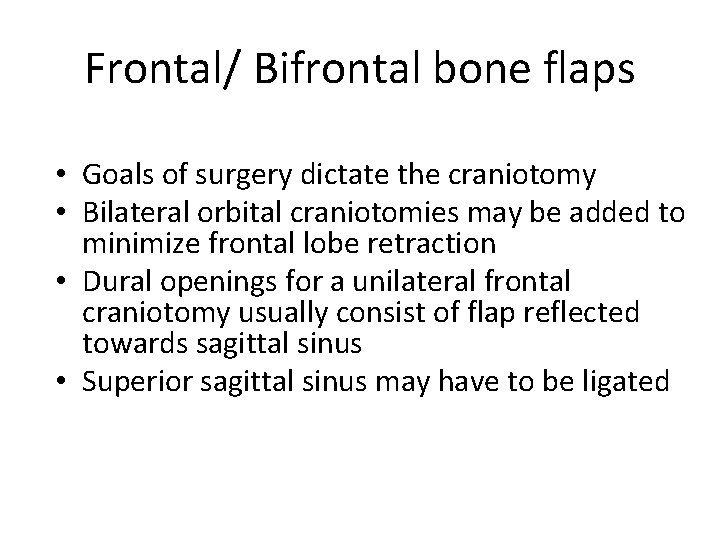 Frontal/ Bifrontal bone flaps

• Goals of surgery dictate the craniotomy
• Bilateral orbital craniotomies may be added to minimize frontal lobe retraction
• Dural openings for a unilateral frontal craniotomy usually consist of flap reflected towards sagittal sinus
• Superior sagittal sinus may have to be ligated